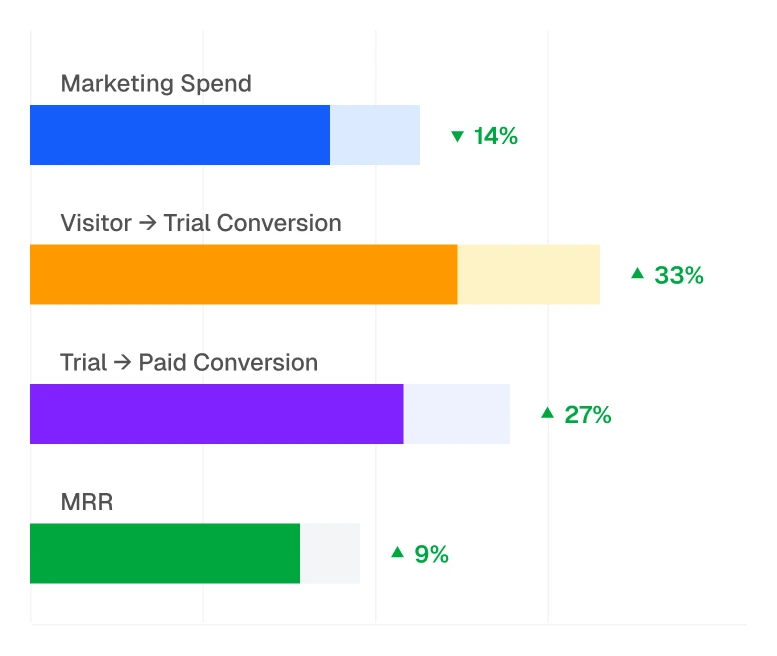 Marketing Spend

▼ 14%

Visitor → Trial Conversion

▲ 33%

Trial → Paid Conversion

▲ 27%

MRR

▲ 9%